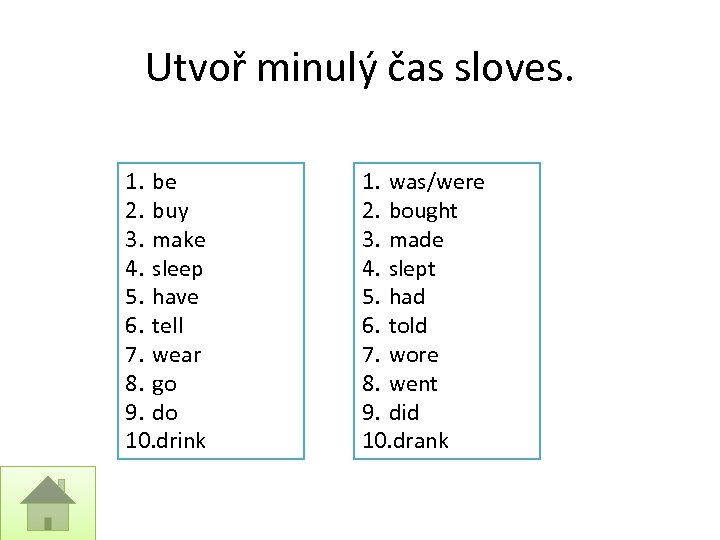 Utvoř minulý čas sloves.

1. be
2. buy
3. make
4. sleep
5. have
6. tell
7. wear
8. go
9. do
10.drink

1. was/were
2. bought
3. made
4. slept
5. had
6. told
7. wore
8. went
9. did
10.drank